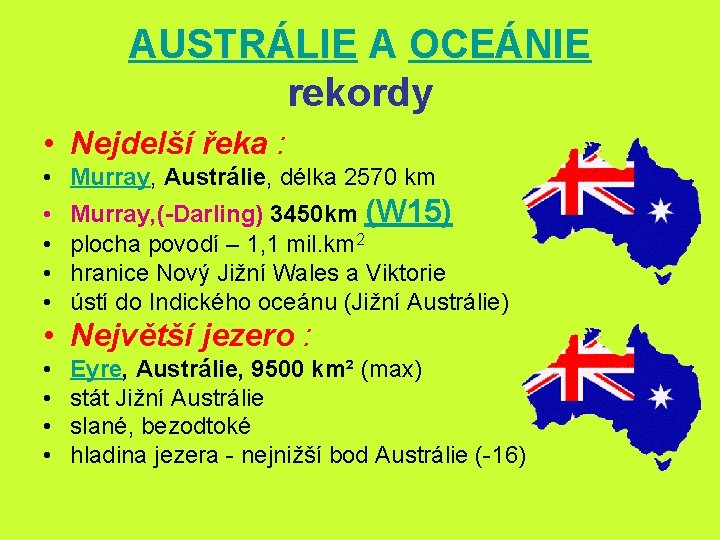 AUSTRÁLIE A OCEÁNIE
rekordy

• Nejdelší řeka :
• Murray, Austrálie, délka 2570 km
• Murray,(-Darling) 3450km (W15)
• plocha povodí – 1,1 mil.km$^2$
• hranice Nový Jižní Wales a Viktorie
• ústí do Indického oceánu (Jižní Austrálie)
• Největší jezero :
• Eyre, Austrálie, 9500 km² (max)
• stát Jižní Austrálie
• slané, bezodtoké
• hladina jezera - nejnižší bod Austrálie (-16)